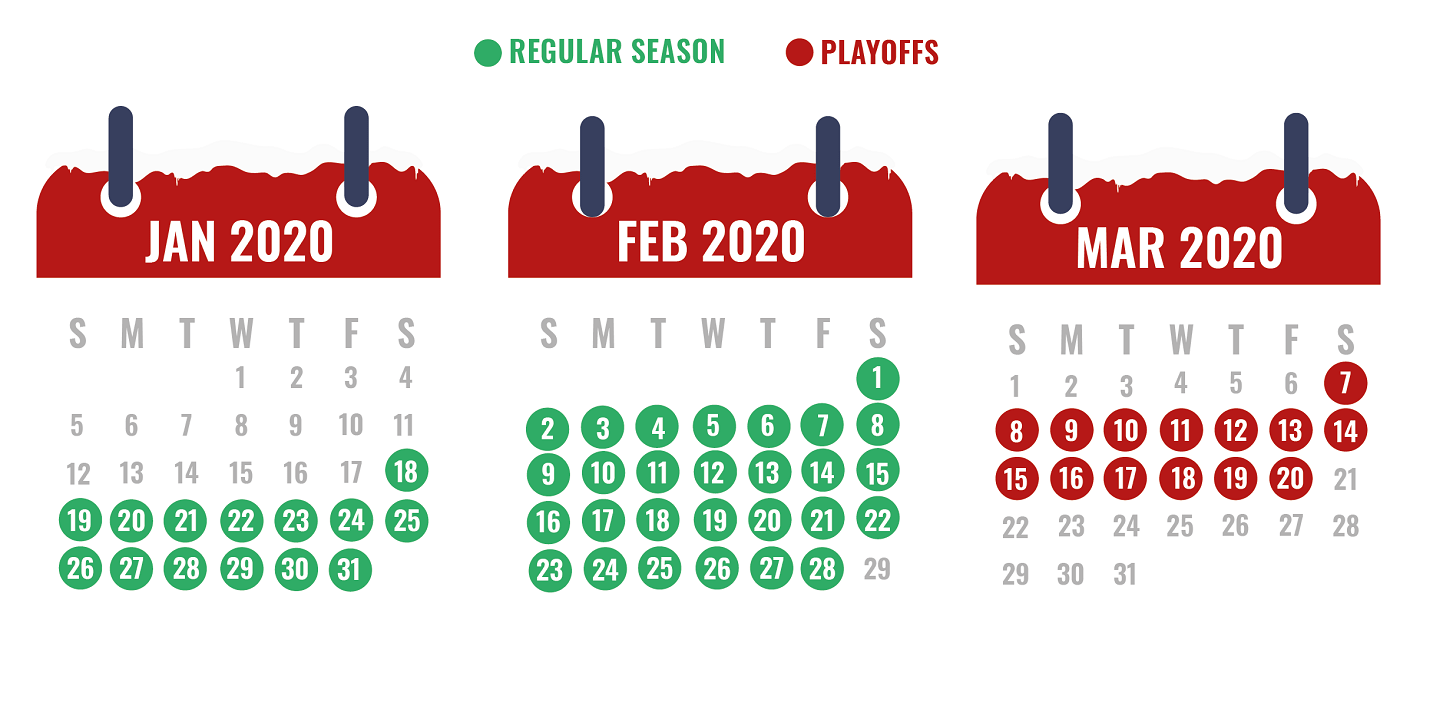 REGULAR SEASON PLAYOFFS

JAN 2020

| S | M | T | W | T | F | S |
|---|---|---|---|---|---|---|
| | | | 1 | 2 | 3 | 4 |
| 5 | 6 | 7 | 8 | 9 | 10 | 11 |
| 12 | 13 | 14 | 15 | 16 | 17 | 18 |
| 19 | 20 | 21 | 22 | 23 | 24 | 25 |
| 26 | 27 | 28 | 29 | 30 | 31 | |

FEB 2020

| S | M | T | W | T | F | S |
|---|---|---|---|---|---|---|
| | | | | | | 1 |
| 2 | 3 | 4 | 5 | 6 | 7 | 8 |
| 9 | 10 | 11 | 12 | 13 | 14 | 15 |
| 16 | 17 | 18 | 19 | 20 | 21 | 22 |
| 23 | 24 | 25 | 26 | 27 | 28 | 29 |

MAR 2020

| S | M | T | W | T | F | S |
|---|---|---|---|---|---|---|
| 1 | 2 | 3 | 4 | 5 | 6 | 7 |
| 8 | 9 | 10 | 11 | 12 | 13 | 14 |
| 15 | 16 | 17 | 18 | 19 | 20 | 21 |
| 22 | 23 | 24 | 25 | 26 | 27 | 28 |
| 29 | 30 | 31 | | | | |